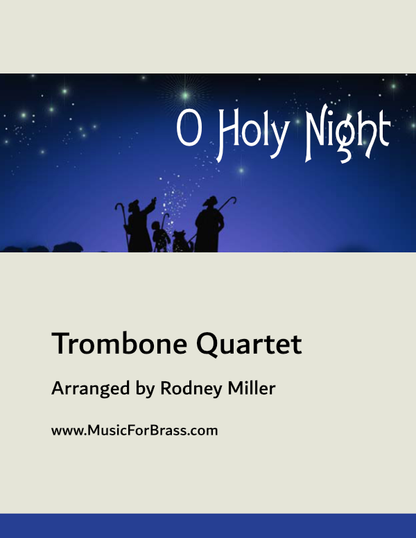 O Holy Night

Trombone Quartet

Arranged by Rodney Miller

www.MusicForBrass.com